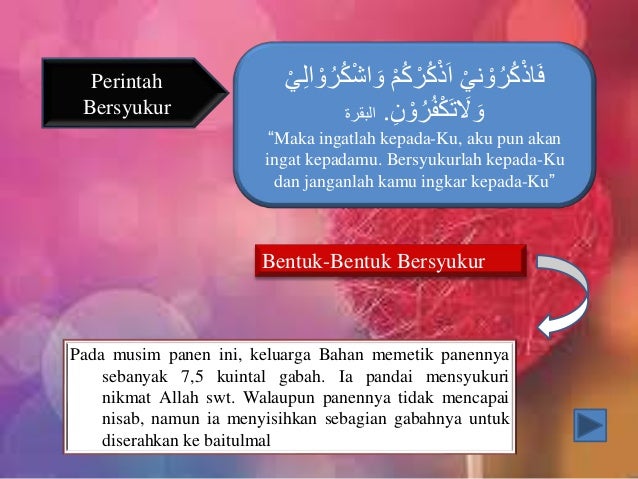 Perintah Bersyukur

فَاذْكُرُوْنِيْ اَذْكُرْكُمْ وَاشْكُرُوْالِيْ وَلَاتَكْفُرُوْنِ. البقرة

“Maka ingatlah kepada-Ku, aku pun akan ingat kepadamu. Bersyukurlah kepada-Ku dan janganlah kamu ingkar kepada-Ku”

Bentuk-Bentuk Bersyukur

Pada musim panen ini, keluarga Bahan memetik panennya sebanyak 7,5 kuintal gabah. Ia pandai mensyukuri nikmat Allah swt. Walaupun panennya tidak mencapai nisab, namun ia menyisihkan sebagian gabahnya untuk diserahkan ke baitulmal